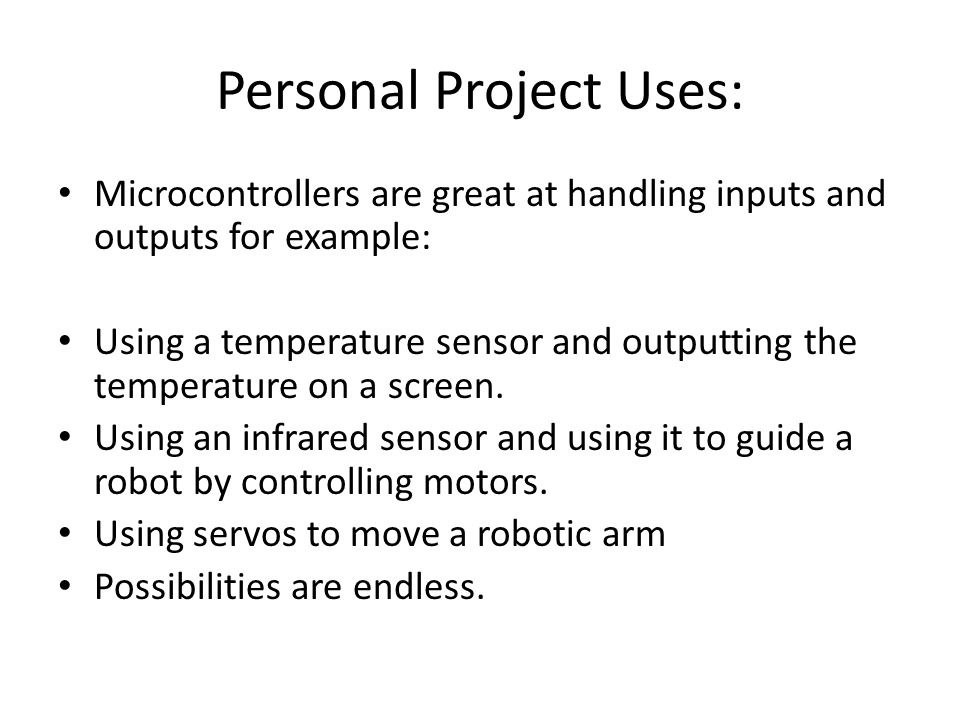 Personal Project Uses:

• Microcontrollers are great at handling inputs and outputs for example:

• Using a temperature sensor and outputting the temperature on a screen.
• Using an infrared sensor and using it to guide a robot by controlling motors.
• Using servos to move a robotic arm
• Possibilities are endless.